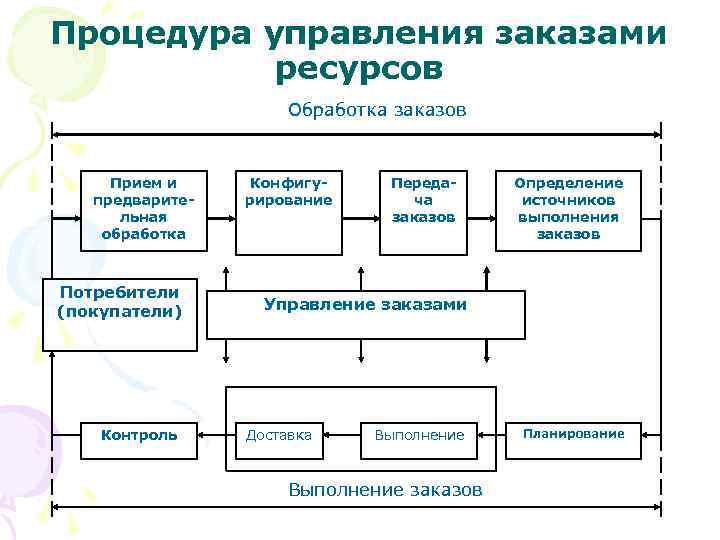 Процедура управления заказами ресурсов

Обработка заказов

Прием и предварительная обработка

Конфигурирование

Передача заказов

Определение источников выполнения заказов

Потребители (покупатели)

Управление заказами

Контроль

Доставка

Выполнение

Планирование

Выполнение заказов